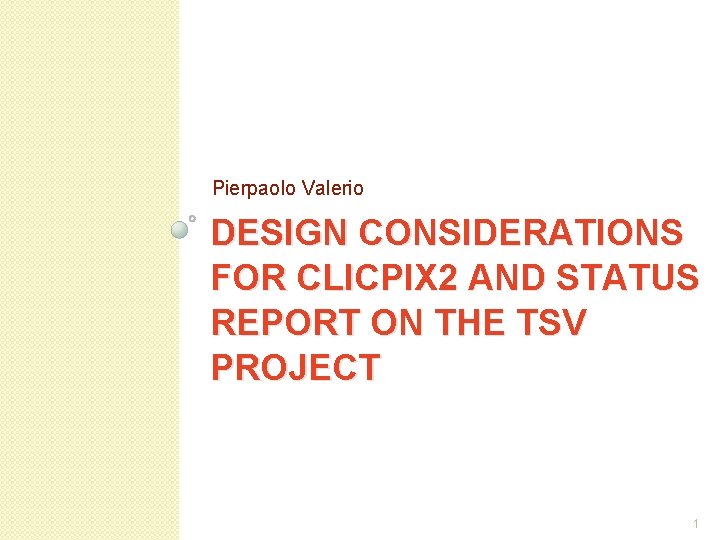 Pierpaolo Valerio

DESIGN CONSIDERATIONS FOR CLICPIX2 AND STATUS REPORT ON THE TSV PROJECT

1